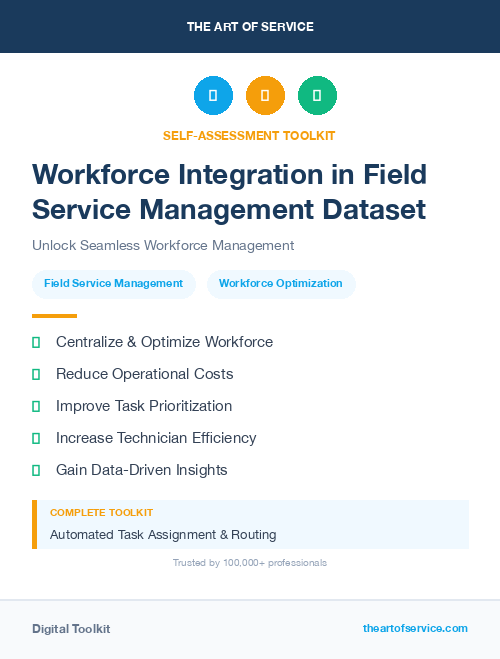 THE ART OF SERVICE

SELF-ASSESSMENT TOOLKIT

Workforce Integration in Field Service Management Dataset

Unlock Seamless Workforce Management

Field Service Management

Workforce Optimization

Centralize & Optimize Workforce

Reduce Operational Costs

Improve Task Prioritization

Increase Technician Efficiency

Gain Data-Driven Insights

COMPLETE TOOLKIT

Automated Task Assignment & Routing

Trusted by 100,000+ professionals

Digital Toolkit

theartofservice.com